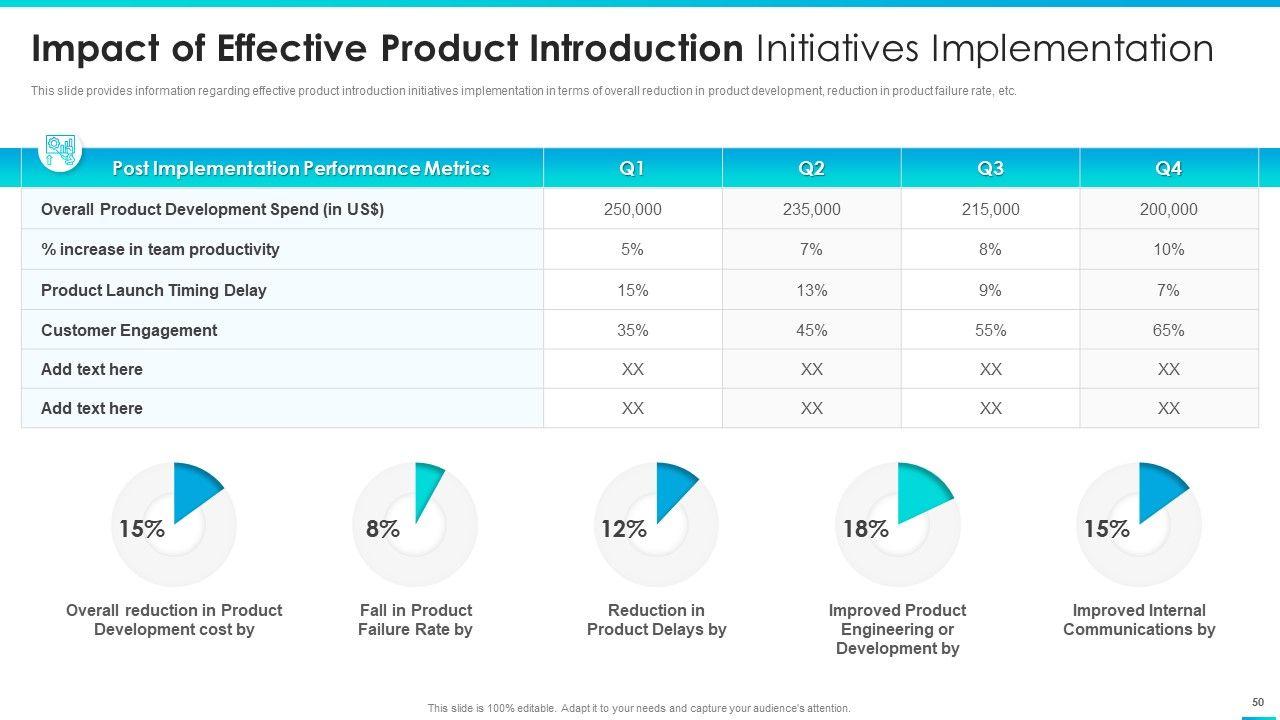 Impact of Effective Product Introduction Initiatives Implementation

This slide provides information regarding effective product introduction initiatives implementation in terms of overall reduction in product development, reduction in product failure rate, etc.

| Post Implementation Performance Metrics | Q1 | Q2 | Q3 | Q4 |
|---|---|---|---|---|
| Overall Product Development Spend (in US$) | 250,000 | 235,000 | 215,000 | 200,000 |
| % increase in team productivity | 5% | 7% | 8% | 10% |
| Product Launch Timing Delay | 15% | 13% | 9% | 7% |
| Customer Engagement | 35% | 45% | 55% | 65% |
| Add text here | XX | XX | XX | XX |
| Add text here | XX | XX | XX | XX |

15%
Overall reduction in Product Development cost by

8%
Fall in Product Failure Rate by

12%
Reduction in Product Delays by

18%
Improved Product Engineering or Development by

15%
Improved Internal Communications by

This slide is 100% editable. Adapt it to your needs and capture your audience's attention.

50